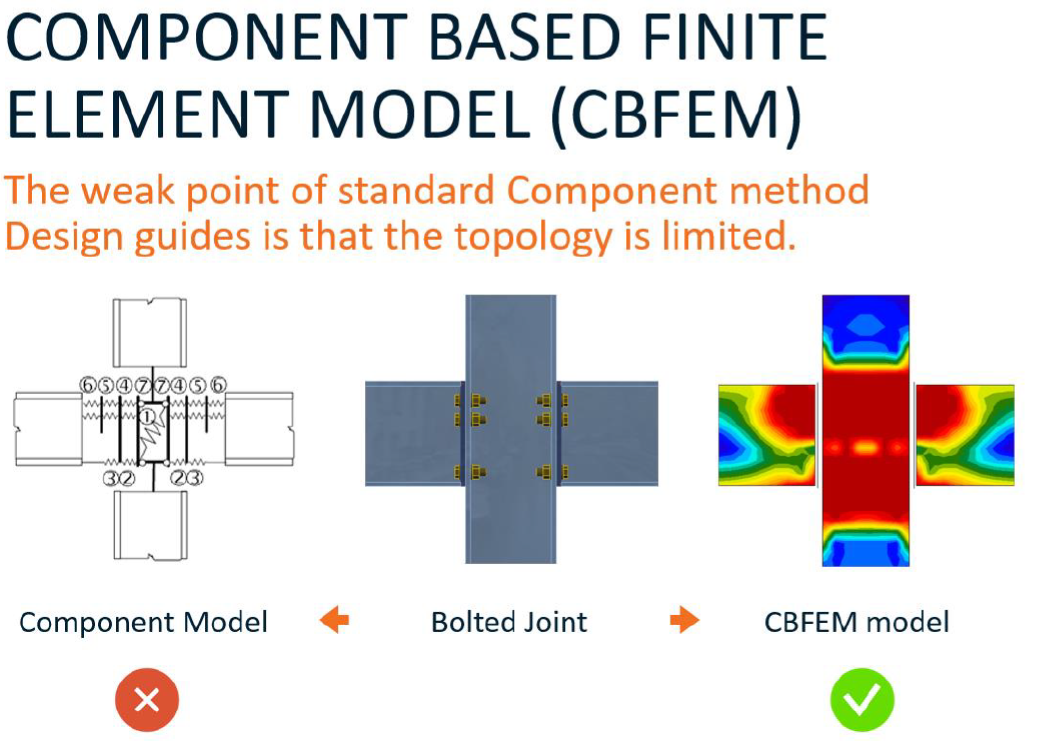 COMPONENT BASED FINITE ELEMENT MODEL (CBFEM)

The weak point of standard Component method Design guides is that the topology is limited.

⑥⑤④⑦⑦④⑤⑥
①
③②
②③

Component Model

Bolted Joint

CBFEM model